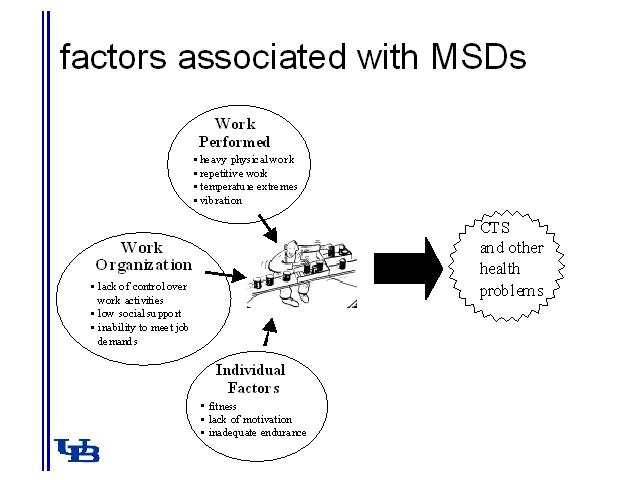 factors associated with MSDs

Work Performed
▪ heavy physical work
▪ repetitive work
▪ temperature extremes
▪ vibration

Work Organization
▪ lack of control over work activities
▪ low social support
▪ inability to meet job demands

Individual Factors
▪ fitness
▪ lack of motivation
▪ inadequate endurance

CTS and other health problems

UB